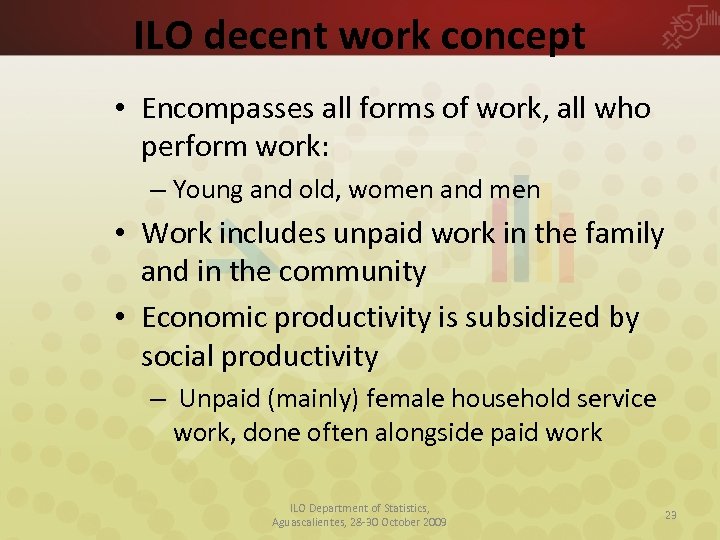 ILO decent work concept

• Encompasses all forms of work, all who perform work:
– Young and old, women and men
• Work includes unpaid work in the family and in the community
• Economic productivity is subsidized by social productivity
– Unpaid (mainly) female household service work, done often alongside paid work

ILO Department of Statistics, Aguascalientes, 28-30 October 2009

23